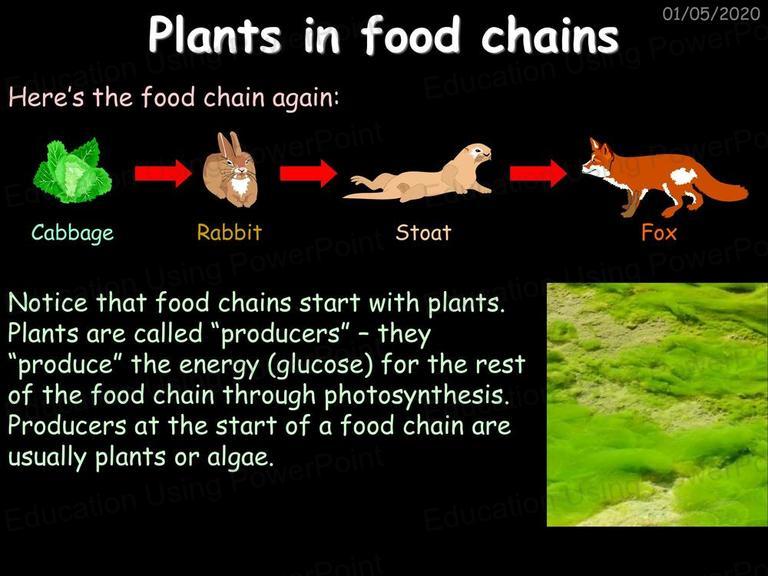 01/05/2020

Plants in food chains

Here's the food chain again:

Cabbage Rabbit Stoat Fox

Notice that food chains start with plants. Plants are called "producers" – they "produce" the energy (glucose) for the rest of the food chain through photosynthesis. Producers at the start of a food chain are usually plants or algae.

Education Using PowerPoint